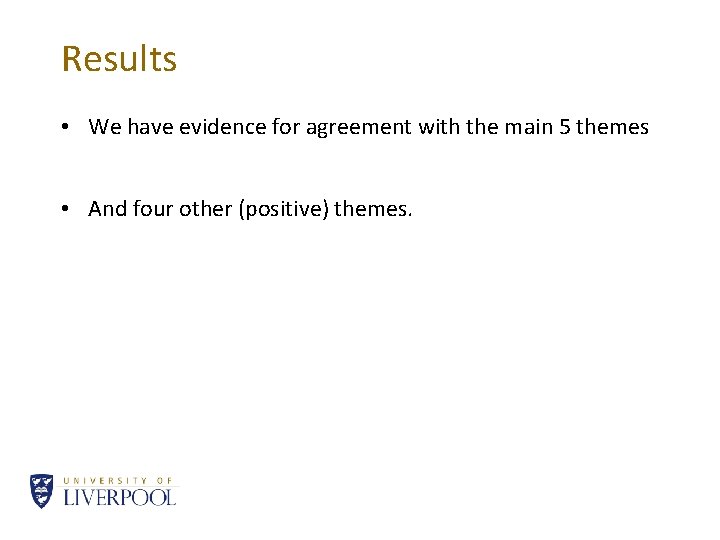 Results

• We have evidence for agreement with the main 5 themes

• And four other (positive) themes.

UNIVERSITY OF
LIVERPOOL